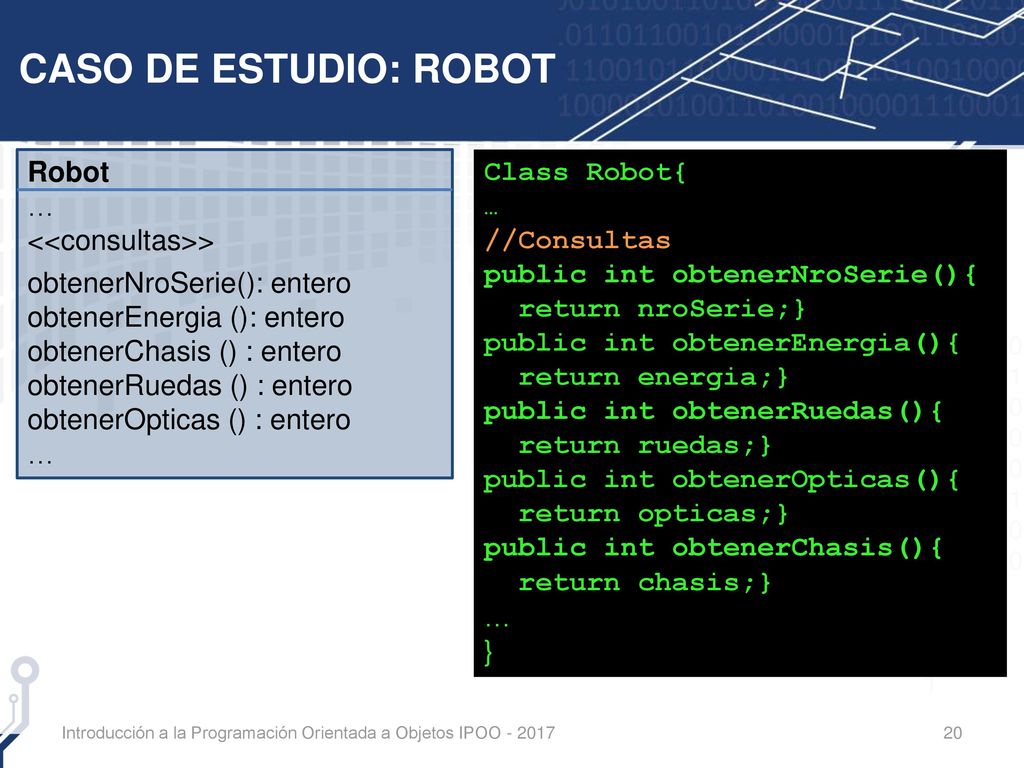 CASO DE ESTUDIO: ROBOT

Robot
…
<<consultas>>
obtenerNroSerie(): entero
obtenerEnergia (): entero
obtenerChasis () : entero
obtenerRuedas () : entero
obtenerOpticas () : entero
…

Class Robot{
…
//Consultas
public int obtenerNroSerie(){
return nroSerie;}
public int obtenerEnergia(){
return energia;}
public int obtenerRuedas(){
return ruedas;}
public int obtenerOpticas(){
return opticas;}
public int obtenerChasis(){
return chasis;}
…
}

Introducción a la Programación Orientada a Objetos IPOO - 2017

20